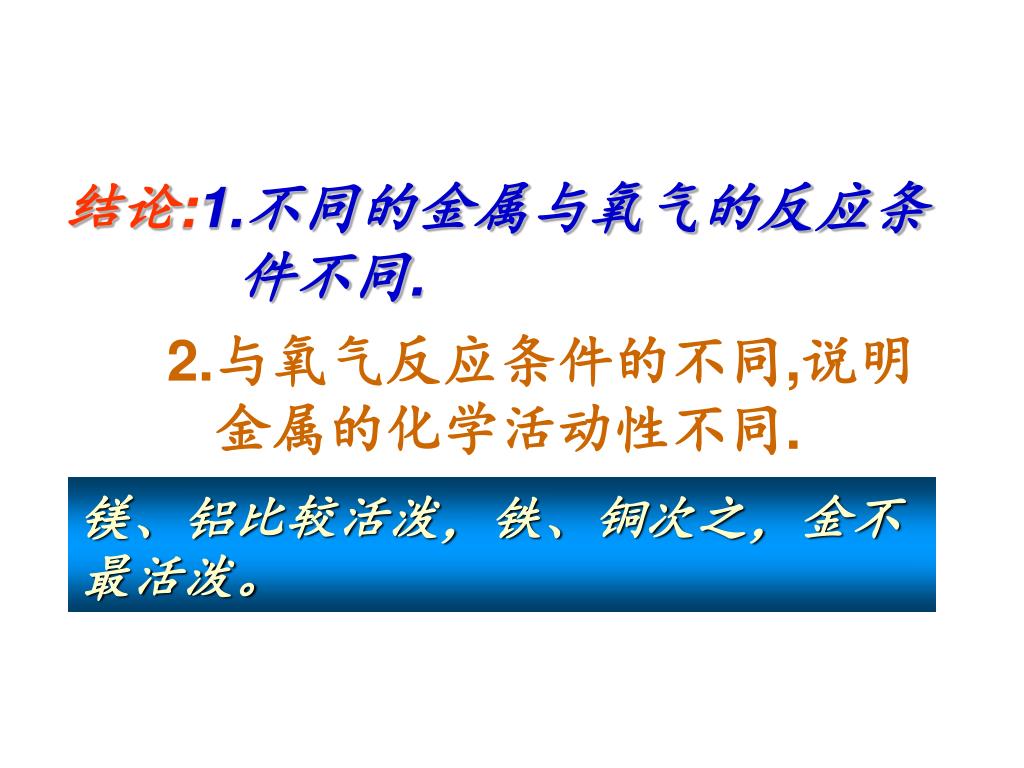 结论:1.不同的金属与氧气的反应条件不同.

2.与氧气反应条件的不同,说明金属的化学活动性不同.

镁、铝比较活泼，铁、铜次之，金不最活泼。